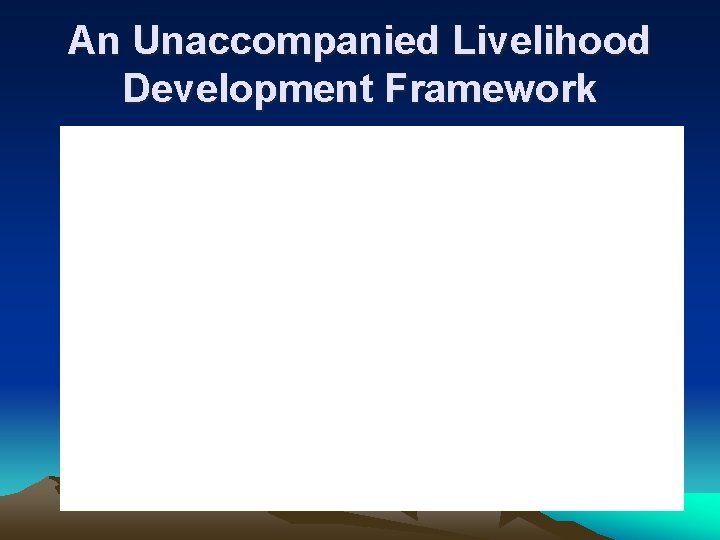 An Unaccompanied Livelihood Development Framework